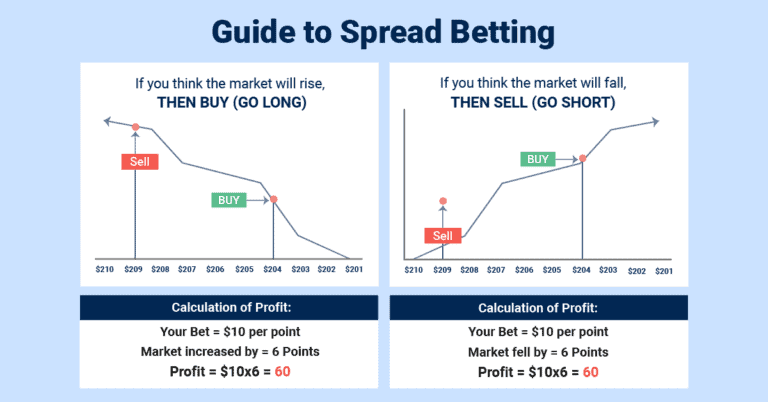 Guide to Spread Betting

If you think the market will rise,
THEN BUY (GO LONG)

Sell

BUY

\$210 \$209 \$208 \$207 \$206 \$205 \$204 \$203 \$202 \$201

Calculation of Profit:

Your Bet = \$10 per point

Market increased by = 6 Points

Profit = \$10x6 = 60

If you think the market will fall,
THEN SELL (GO SHORT)

BUY

Sell

\$210 \$209 \$208 \$207 \$206 \$205 \$204 \$203 \$202 \$201

Calculation of Profit:

Your Bet = \$10 per point

Market fell by = 6 Points

Profit = \$10x6 = 60